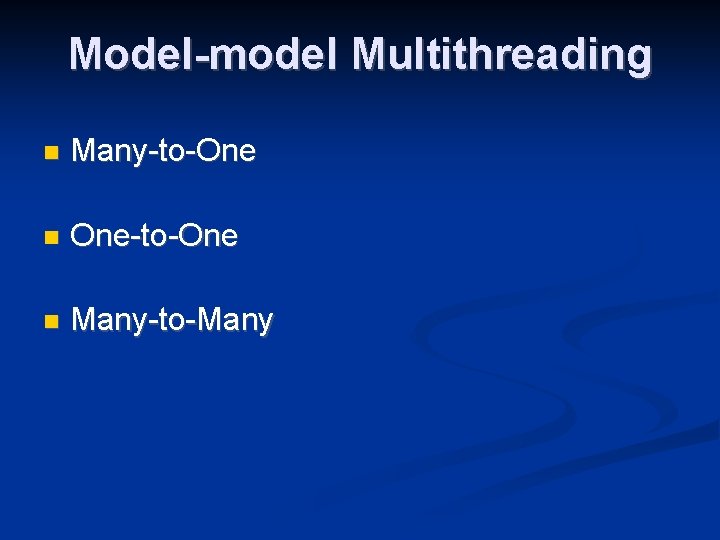 Model-model Multithreading

Many-to-One

One-to-One

Many-to-Many